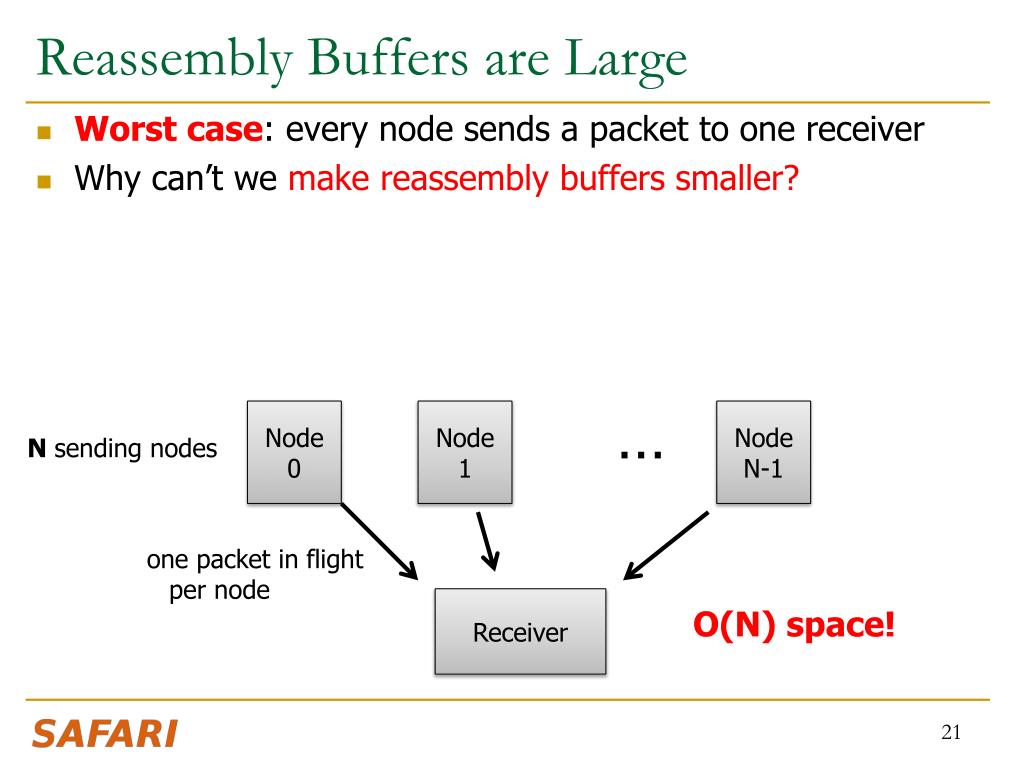 Reassembly Buffers are Large

Worst case: every node sends a packet to one receiver

Why can't we make reassembly buffers smaller?

N sending nodes

Node 0

Node 1

...

Node N-1

one packet in flight per node

Receiver

O(N) space!

SAFARI

21